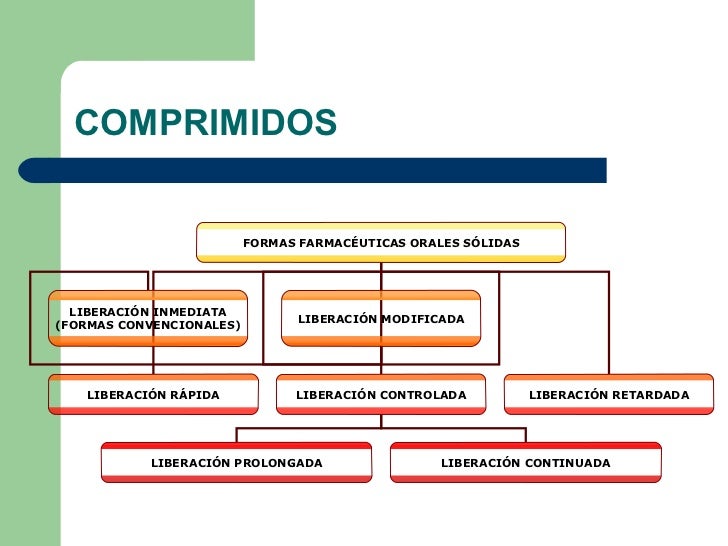 COMPRIMIDOS

FORMAS FARMACÉUTICAS ORALES SÓLIDAS

LIBERACIÓN INMEDIATA (FORMAS CONVENCIONALES)

LIBERACIÓN MODIFICADA

LIBERACIÓN RÁPIDA

LIBERACIÓN CONTROLADA

LIBERACIÓN RETARDADA

LIBERACIÓN PROLONGADA

LIBERACIÓN CONTINUADA